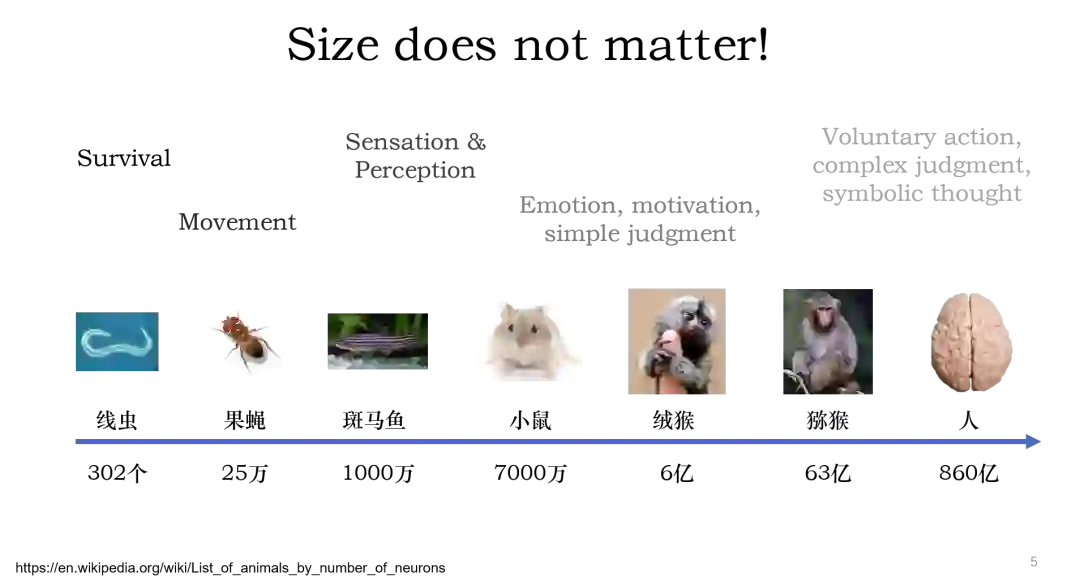 Size does not matter!

Survival

Movement

Sensation & Perception

Emotion, motivation, simple judgment

Voluntary action, complex judgment, symbolic thought

线虫 果蝇 斑马鱼 小鼠 绒猴 猕猴 人

302个 25万 1000万 7000万 6亿 63亿 860亿

https://en.wikipedia.org/wiki/List_of_animals_by_number_of_neurons

5